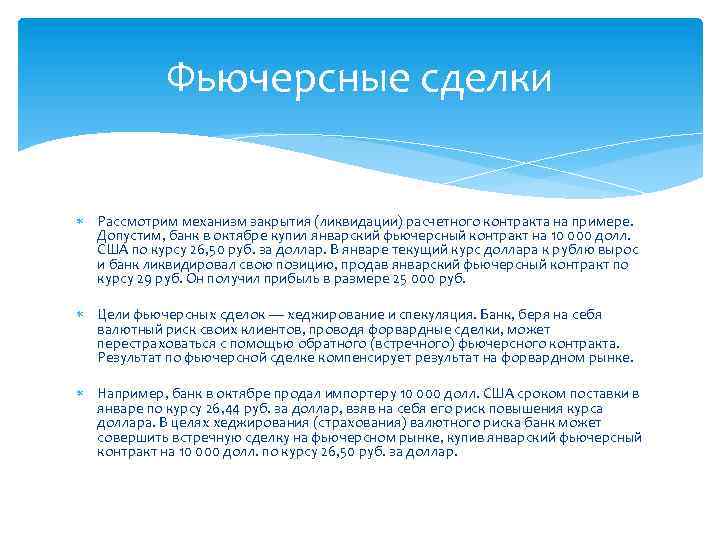 Фьючерсные сделки

Рассмотрим механизм закрытия (ликвидации) расчетного контракта на примере. Допустим, банк в октябре купил январский фьючерсный контракт на 10 000 долл. США по курсу 26,50 руб. за доллар. В январе текущий курс доллара к рублю вырос и банк ликвидировал свою позицию, продав январский фьючерсный контракт по курсу 29 руб. Он получил прибыль в размере 25 000 руб.

Цели фьючерсных сделок — хеджирование и спекуляция. Банк, беря на себя валютный риск своих клиентов, проводя форвардные сделки, может перестраховаться с помощью обратного (встречного) фьючерсного контракта. Результат по фьючерсной сделке компенсирует результат на форвардном рынке.

Например, банк в октябре продал импортеру 10 000 долл. США сроком поставки в январе по курсу 26,44 руб. за доллар, взяв на себя его риск повышения курса доллара. В целях хеджирования (страхования) валютного риска банк может совершить встречную сделку на фьючерсном рынке, купив январский фьючерсный контракт на 10 000 долл. по курсу 26,50 руб. за доллар.